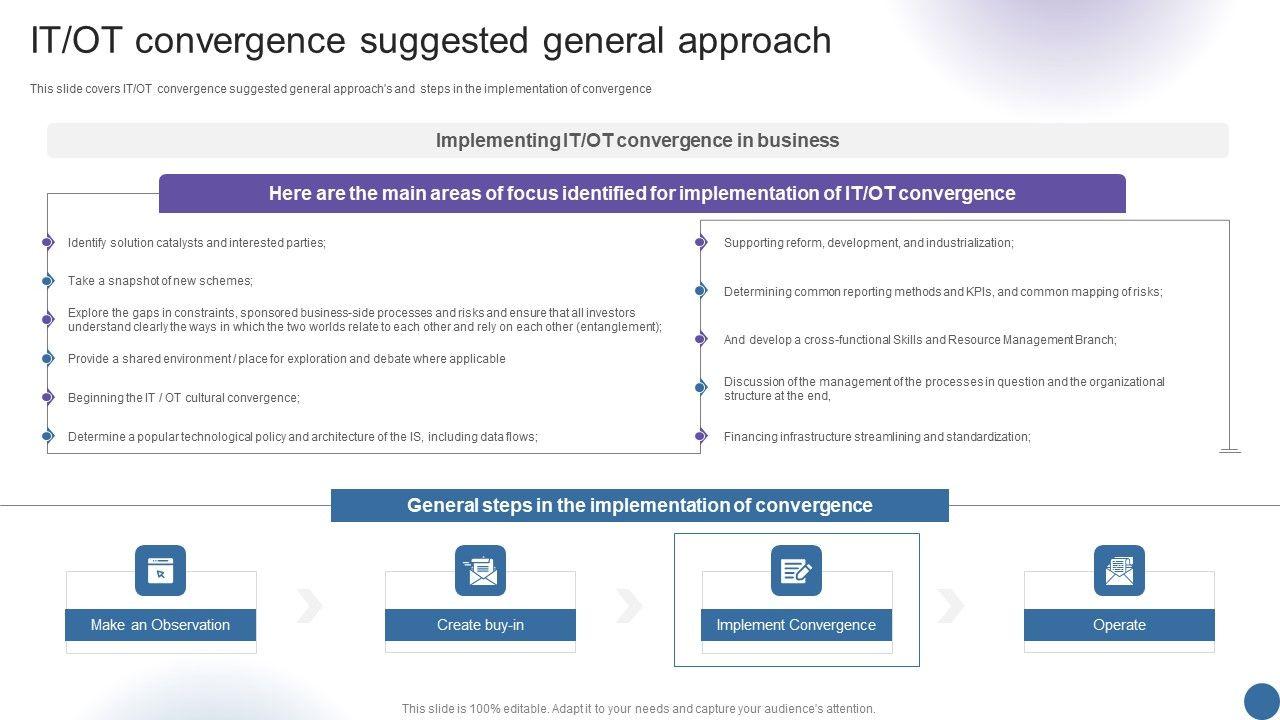 IT/OT convergence suggested general approach

This slide covers IT/OT convergence suggested general approach's and steps in the implementation of convergence

Implementing IT/OT convergence in business

Here are the main areas of focus identified for implementation of IT/OT convergence

Identify solution catalysts and interested parties;

Take a snapshot of new schemes;

Explore the gaps in constraints, sponsored business-side processes and risks and ensure that all investors understand clearly the ways in which the two worlds relate to each other and rely on each other (entanglement);

Provide a shared environment / place for exploration and debate where applicable

Beginning the IT / OT cultural convergence;

Determine a popular technological policy and architecture of the IS, including data flows;

Supporting reform, development, and industrialization;

Determining common reporting methods and KPIs, and common mapping of risks;

And develop a cross-functional Skills and Resource Management Branch;

Discussion of the management of the processes in question and the organizational structure at the end,

Financing infrastructure streamlining and standardization;

General steps in the implementation of convergence

Make an Observation

Create buy-in

Implement Convergence

Operate

This slide is 100% editable. Adapt it to your needs and capture your audience's attention.